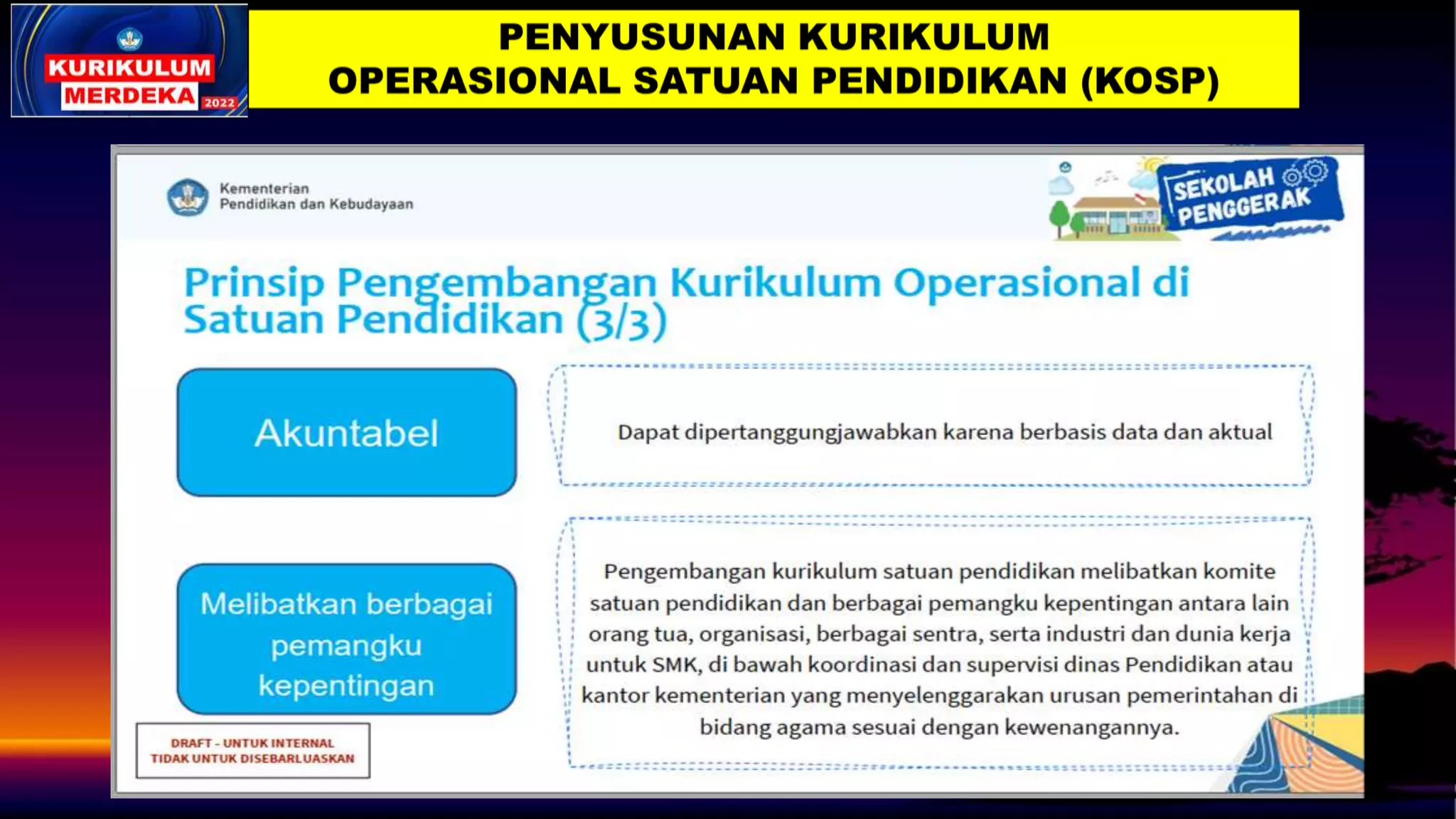 KURIKULUM MERDEKA 2022

PENYUSUNAN KURIKULUM OPERASIONAL SATUAN PENDIDIKAN (KOSP)

Kementerian Pendidikan dan Kebudayaan

SEKOLAH PENGGERAK

Prinsip Pengembangan Kurikulum Operasional di Satuan Pendidikan (3/3)

Akuntabel

Dapat dipertanggungjawabkan karena berbasis data dan aktual

Melibatkan berbagai pemangku kepentingan

Pengembangan kurikulum satuan pendidikan melibatkan komite satuan pendidikan dan berbagai pemangku kepentingan antara lain orang tua, organisasi, berbagai sentra, serta industri dan dunia kerja untuk SMK, di bawah koordinasi dan supervisi dinas Pendidikan atau kantor kementerian yang menyelenggarakan urusan pemerintahan di bidang agama sesuai dengan kewenangannya.

DRAFT - UNTUK INTERNAL
TIDAK UNTUK DISEBARLUASKAN